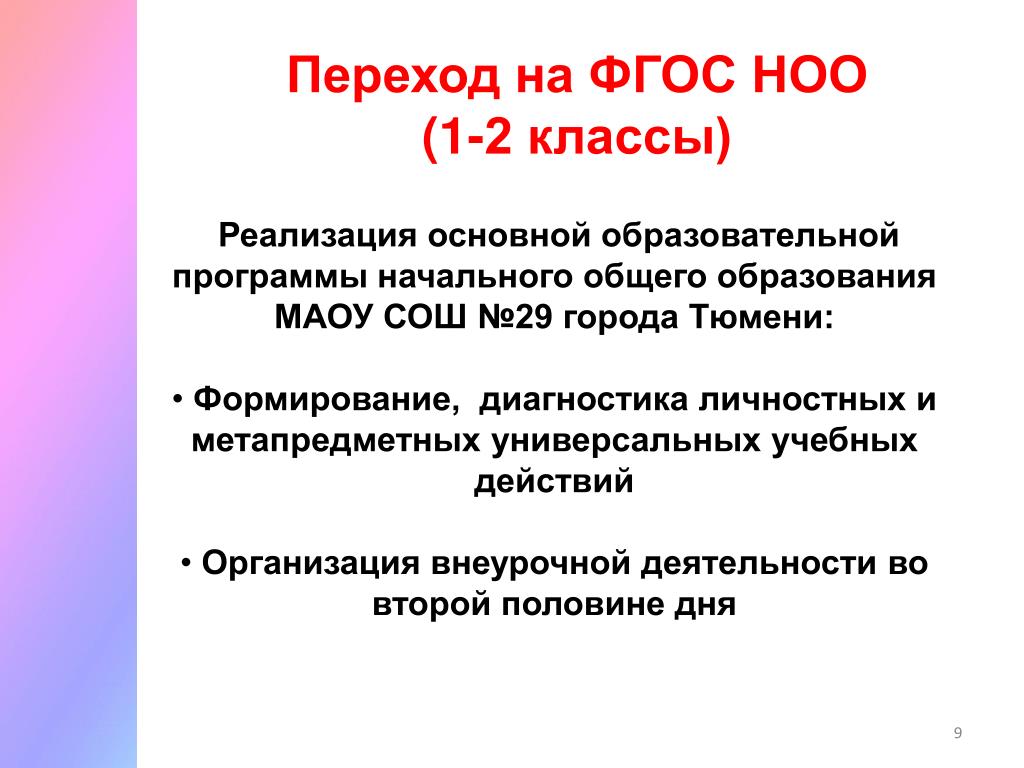 Переход на ФГОС НОО
(1-2 классы)

Реализация основной образовательной программы начального общего образования МАОУ СОШ №29 города Тюмени:

• Формирование, диагностика личностных и метапредметных универсальных учебных действий

• Организация внеурочной деятельности во второй половине дня

9